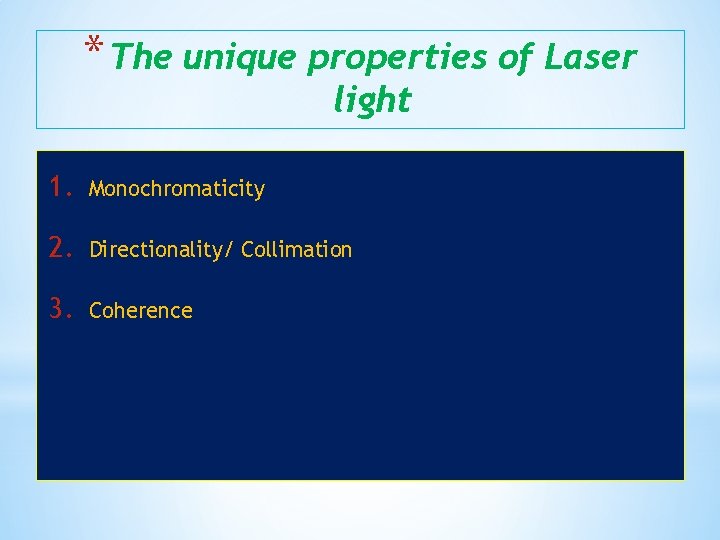 *The unique properties of Laser light

1. Monochromaticity

2. Directionality/ Collimation

3. Coherence